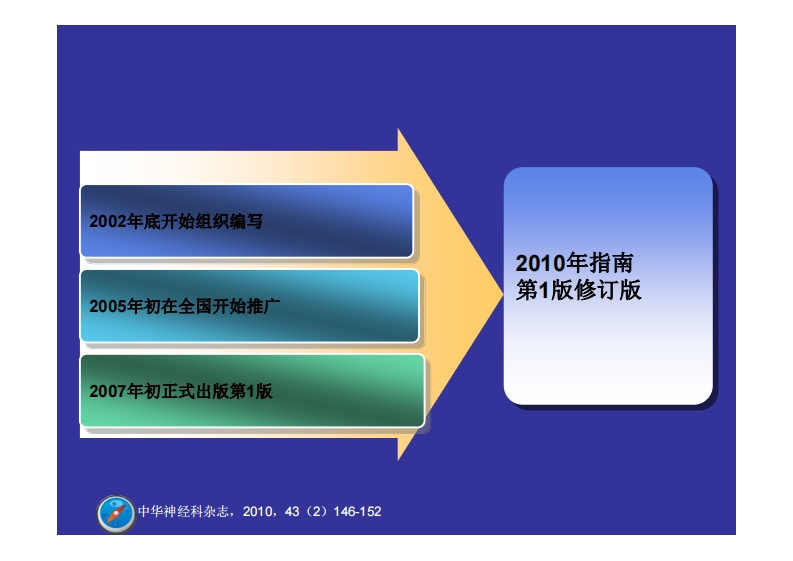 2002年底开始组织编写

2005年初在全国开始推广

2007年初正式出版第1版

2010年指南
第1版修订版

中华神经科杂志，2010，43（2）146-152